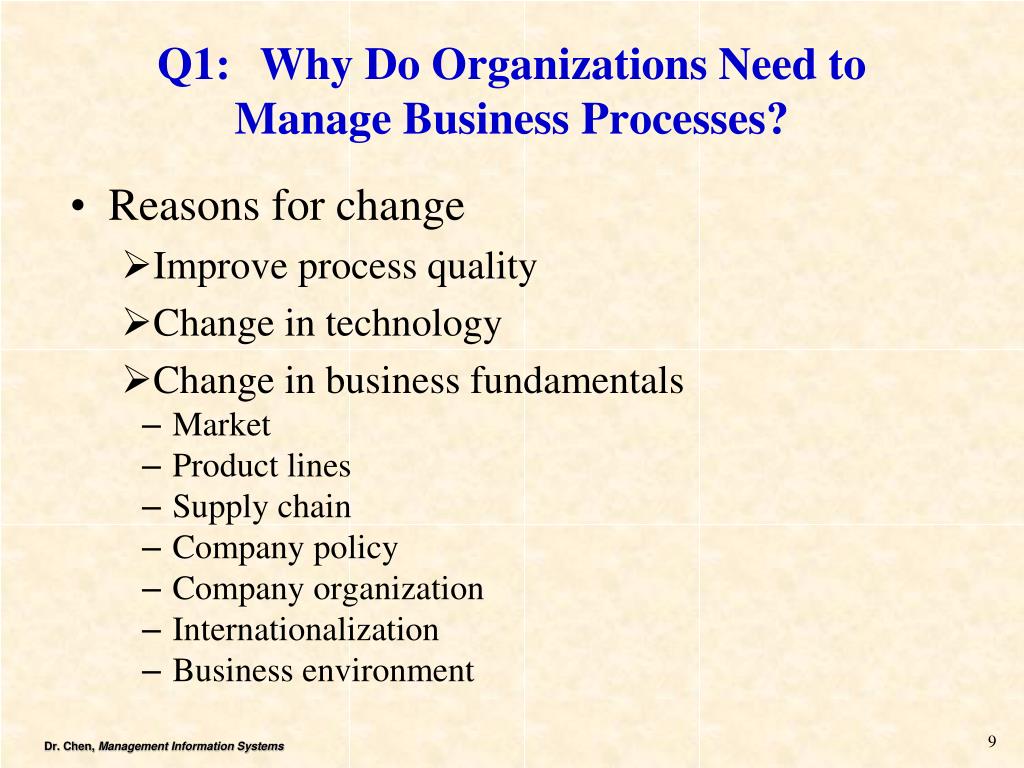 Q1: Why Do Organizations Need to Manage Business Processes?

• Reasons for change
➢Improve process quality
➢Change in technology
➢Change in business fundamentals
– Market
– Product lines
– Supply chain
– Company policy
– Company organization
– Internationalization
– Business environment

Dr. Chen, Management Information Systems

9